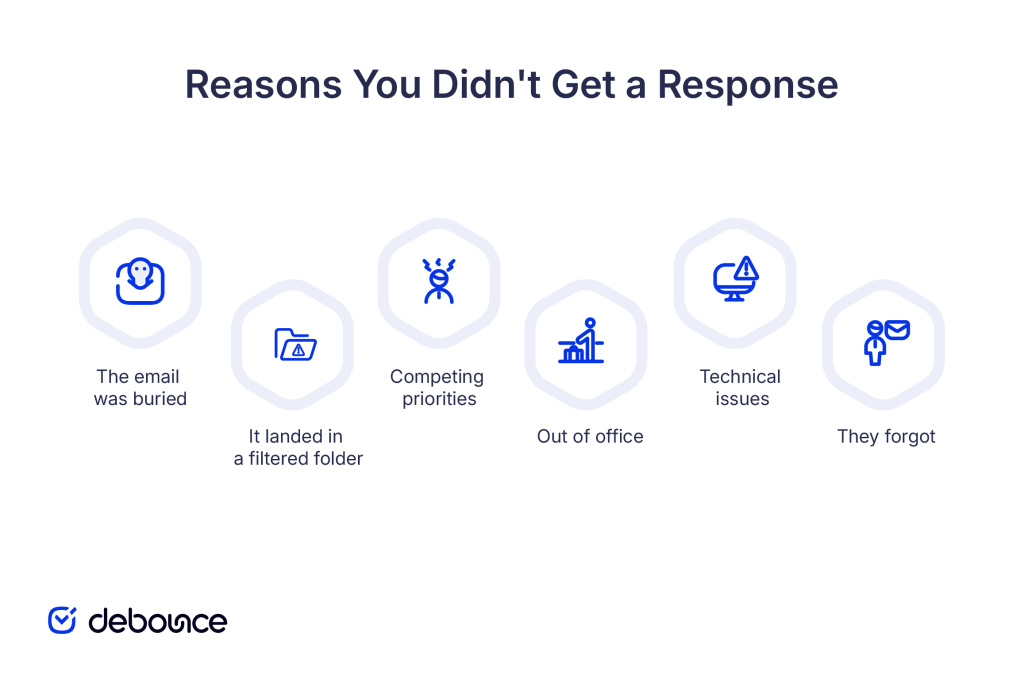 Reasons You Didn't Get a Response

The email was buried

It landed in a filtered folder

Competing priorities

Out of office

Technical issues

They forgot

debounce